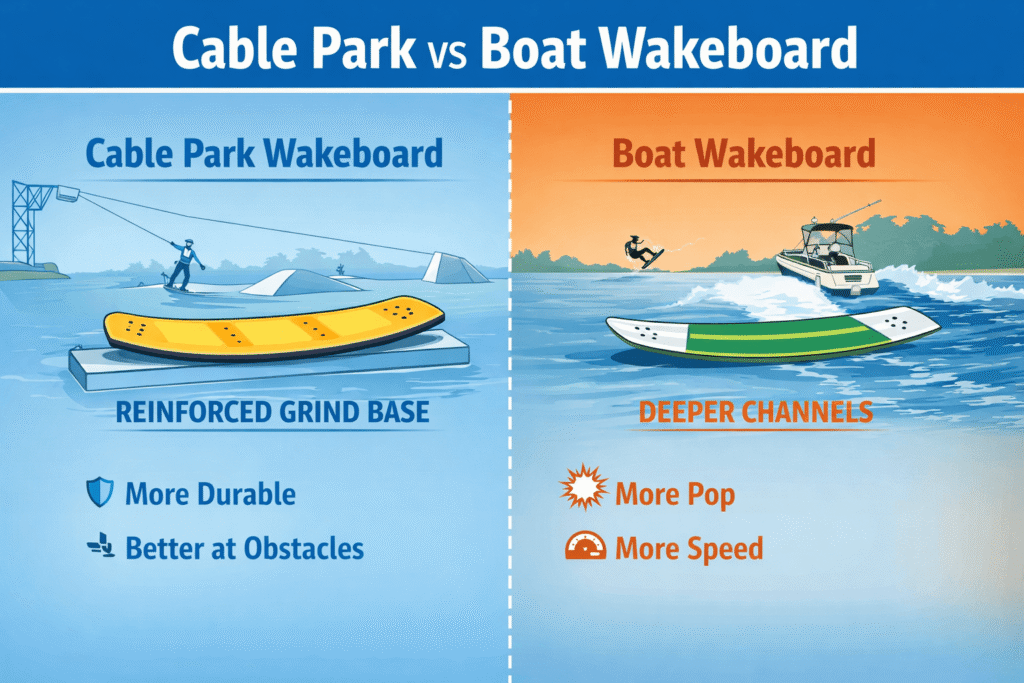 Cable Park vs Boat Wakeboard

Cable Park Wakeboard

REINFORCED GRIND BASE

More Durable

Better at Obstacles

Boat Wakeboard

DEEPER CHANNELS

More Pop

More Speed